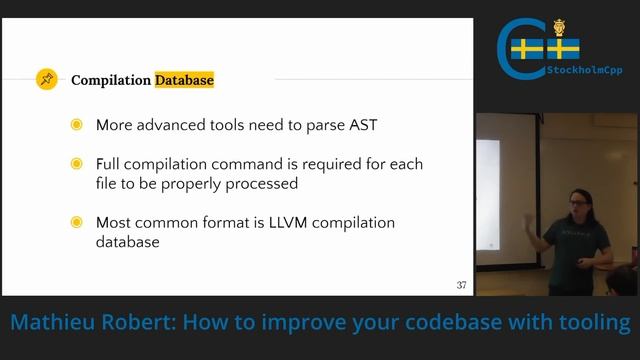 Compilation Database

More advanced tools need to parse AST

Full compilation command is required for each file to be properly processed

Most common format is LLVM compilation database

37

StockholmCpp

Mathieu Robert: How to improve your codebase with tooling